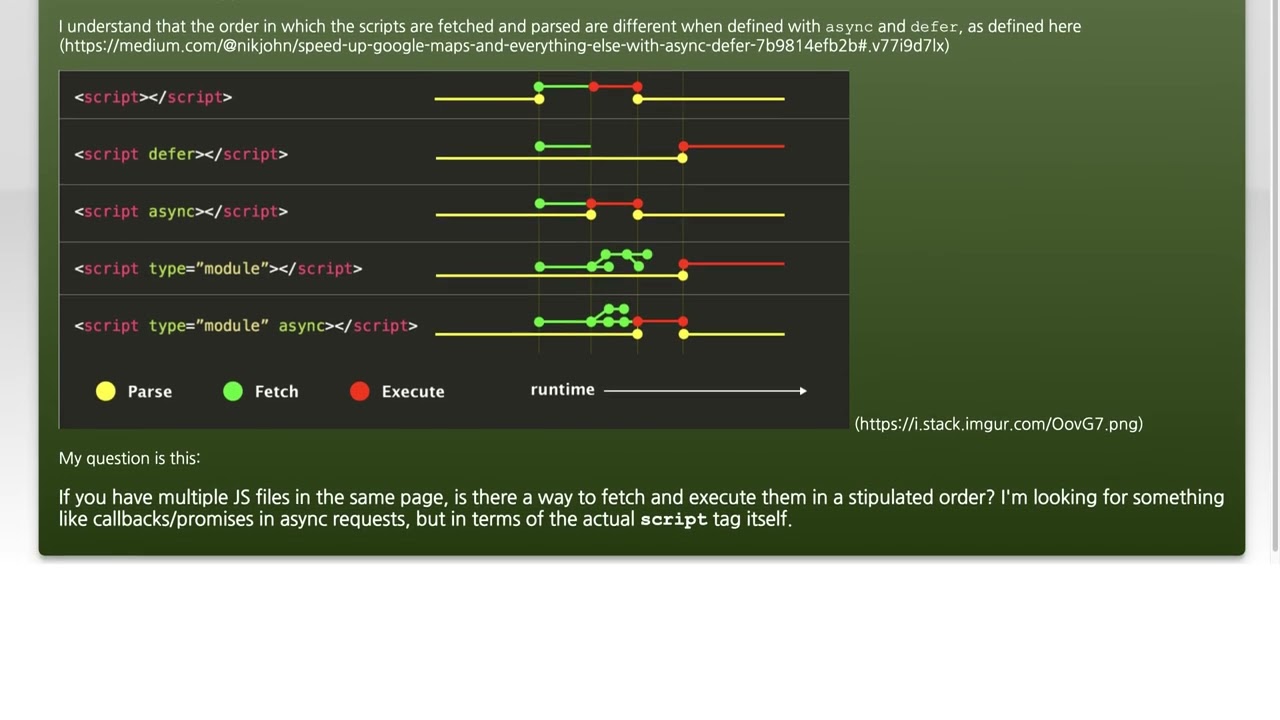 I understand that the order in which the scripts are fetched and parsed are different when defined with async and defer, as defined here (https://medium.com/@nikjohn/speed-up-google-maps-and-everything-else-with-async-defer-7b9814efb2b#.v77i9d7lx)

<script></script>

<script defer></script>

<script async></script>

<script type="module"></script>

<script type="module" async></script>

Parse Fetch Execute runtime

(https://i.stack.imgur.com/OovG7.png)

My question is this:

If you have multiple JS files in the same page, is there a way to fetch and execute them in a stipulated order? I'm looking for something like callbacks/promises in async requests, but in terms of the actual script tag itself.